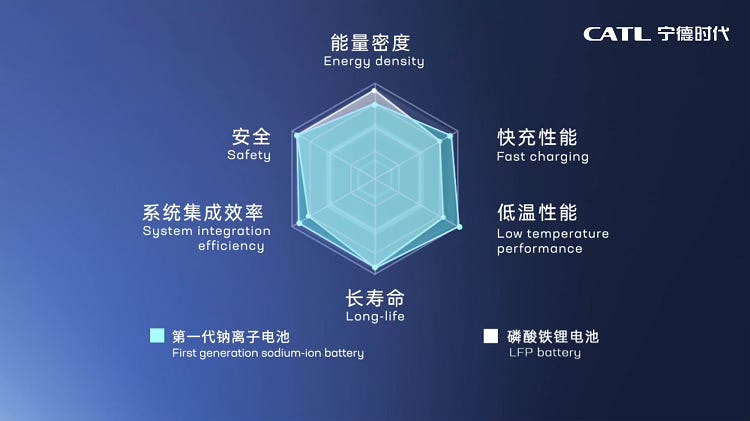 CATL 宁德时代

能量密度
Energy density

安全
Safety

快充性能
Fast charging

系统集成效率
System integration efficiency

低温性能
Low temperature performance

长寿命
Long-life

第一代钠离子电池
First generation sodium-ion battery

磷酸铁锂电池
LFP battery